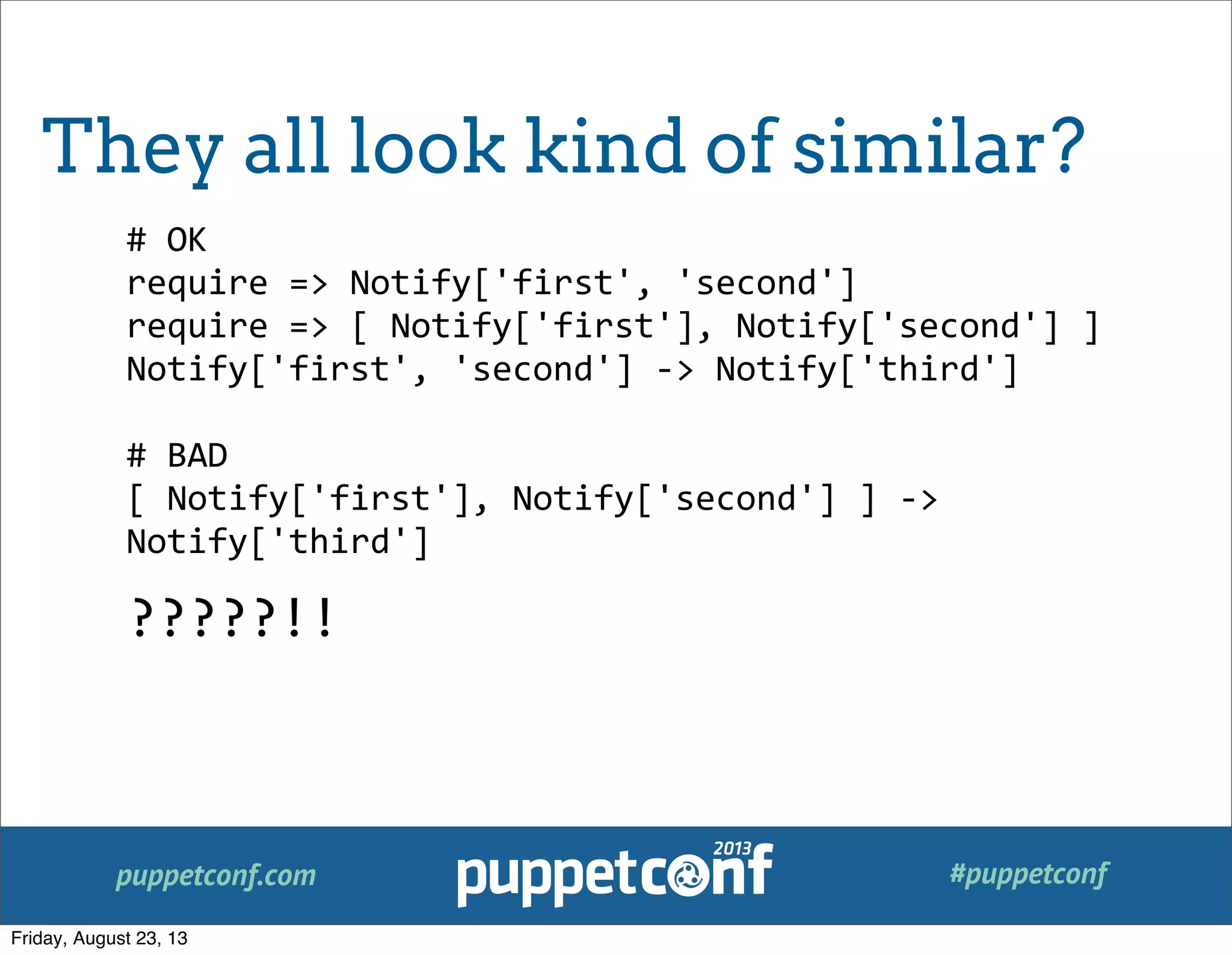 They all look kind of similar?

# OK
require => Notify['first', 'second']
require => [ Notify['first'], Notify['second'] ]
Notify['first', 'second'] -> Notify['third']

# BAD
[ Notify['first'], Notify['second'] ] ->
Notify['third']

?????!!

puppetconf.com

puppetconf 2013

#puppetconf

Friday, August 23, 13